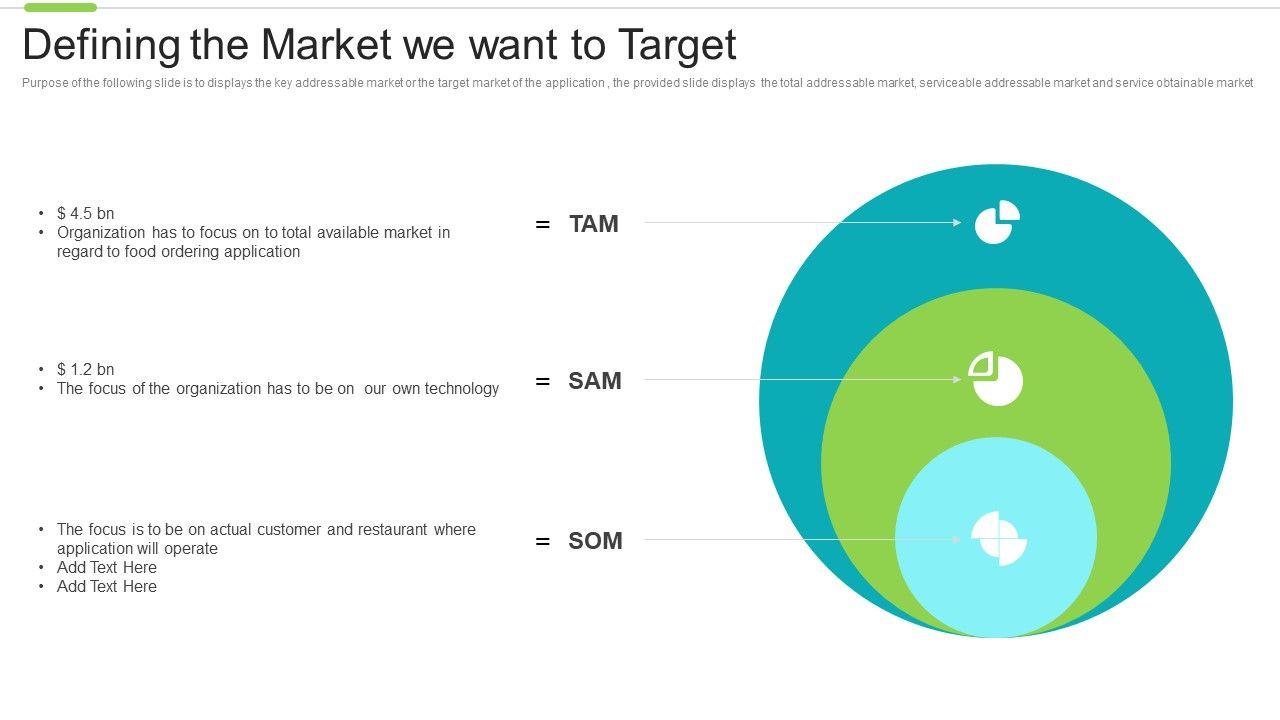 Defining the Market we want to Target

Purpose of the following slide is to displays the key addressable market or the target market of the application , the provided slide displays the total addressable market, serviceable addressable market and service obtainable market

• $ 4.5 bn
• Organization has to focus on to total available market in regard to food ordering application

= TAM

• $ 1.2 bn
• The focus of the organization has to be on our own technology

= SAM

• The focus is to be on actual customer and restaurant where application will operate
• Add Text Here
• Add Text Here

= SOM